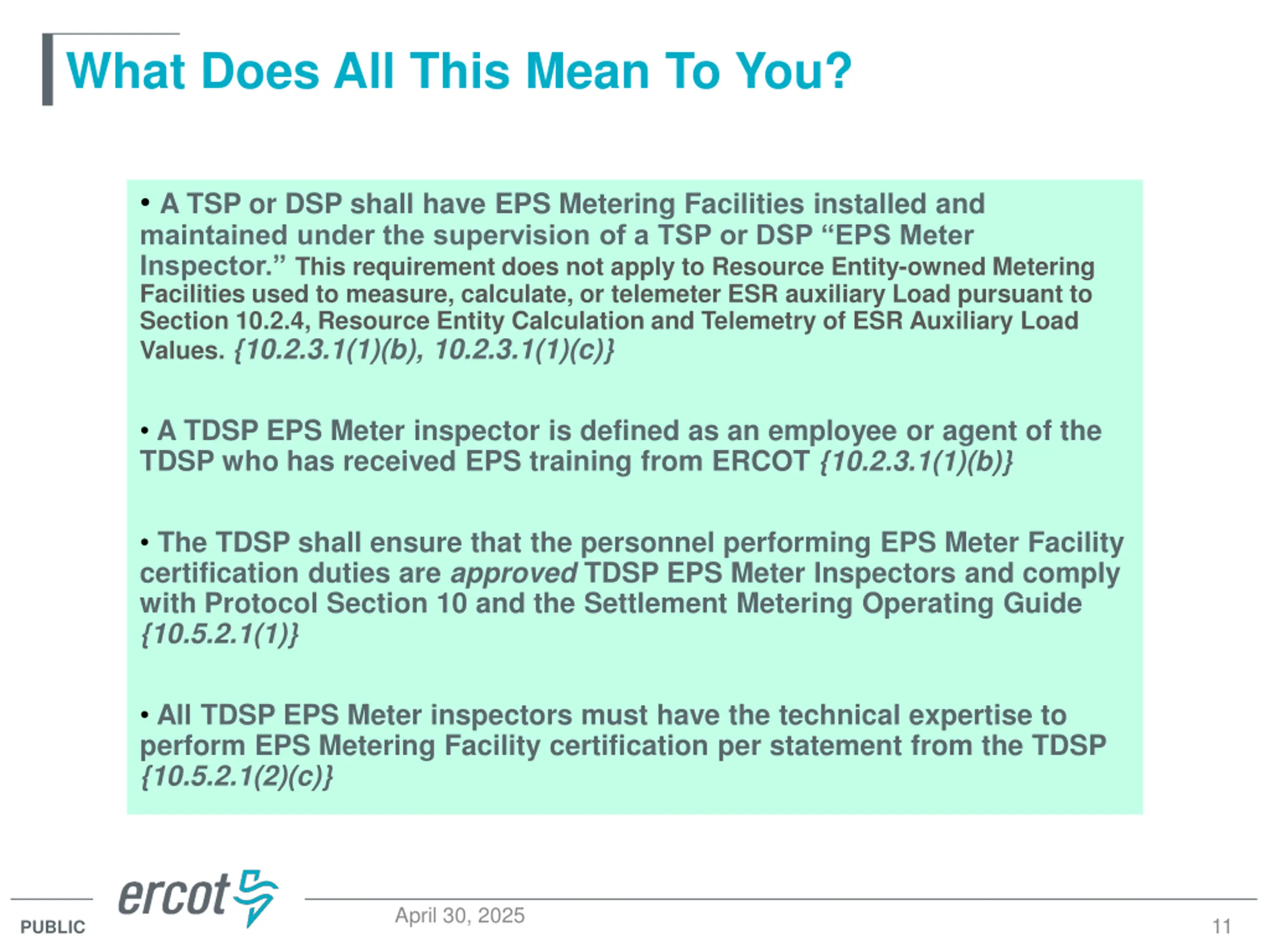 What Does All This Mean To You?

• A TSP or DSP shall have EPS Metering Facilities installed and maintained under the supervision of a TSP or DSP “EPS Meter Inspector.” This requirement does not apply to Resource Entity-owned Metering Facilities used to measure, calculate, or telemeter ESR auxiliary Load pursuant to Section 10.2.4, Resource Entity Calculation and Telemetry of ESR Auxiliary Load Values. {10.2.3.1(1)(b), 10.2.3.1(1)(c)}

• A TDSP EPS Meter inspector is defined as an employee or agent of the TDSP who has received EPS training from ERCOT {10.2.3.1(1)(b)}

• The TDSP shall ensure that the personnel performing EPS Meter Facility certification duties are approved TDSP EPS Meter Inspectors and comply with Protocol Section 10 and the Settlement Metering Operating Guide {10.5.2.1(1)}

• All TDSP EPS Meter inspectors must have the technical expertise to perform EPS Metering Facility certification per statement from the TDSP {10.5.2.1(2)(c)}

PUBLIC
ercot
April 30, 2025
11